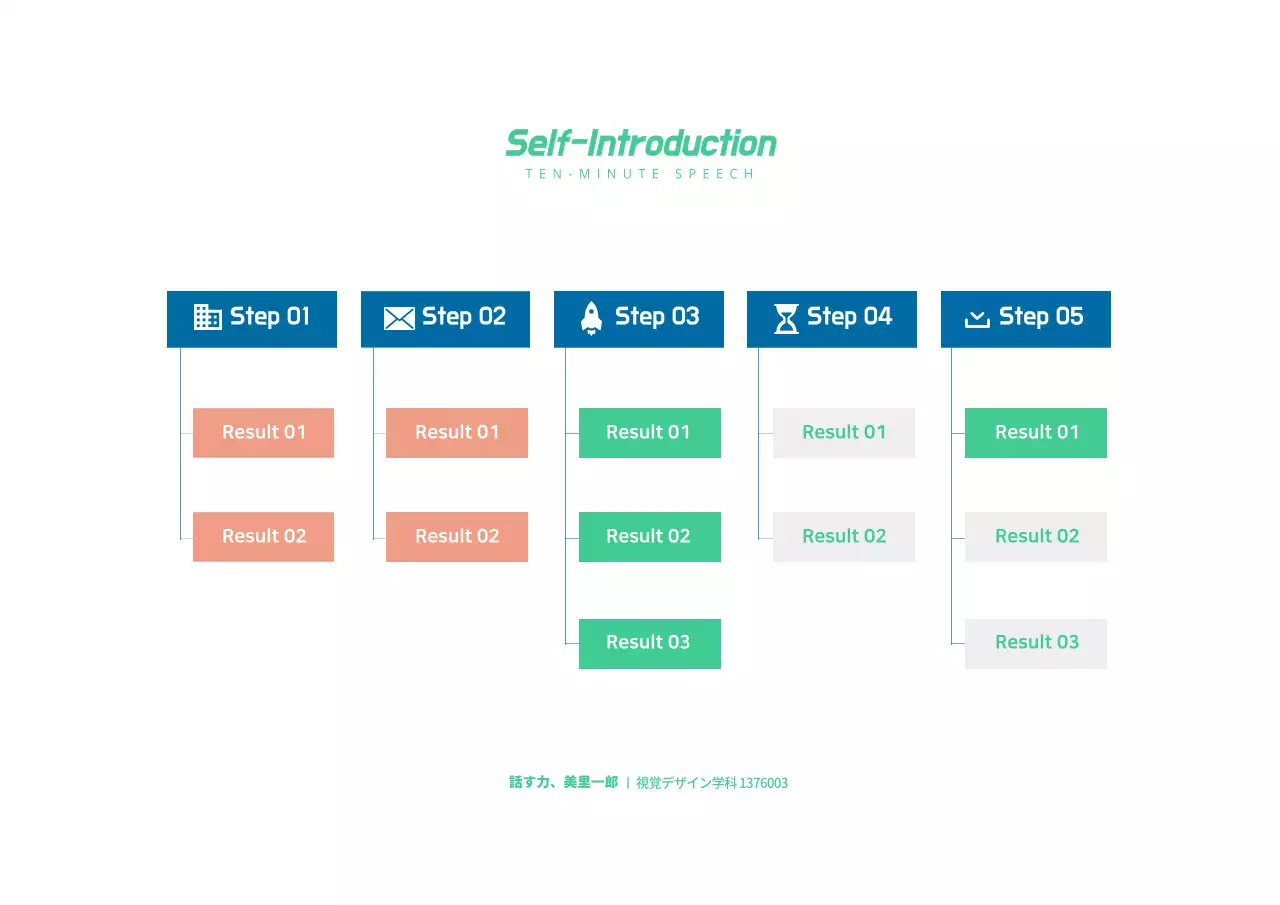 Self-Introduction
TEN-MINUTE SPEECH

Step 01
Result 01
Result 02

Step 02
Result 01
Result 02

Step 03
Result 01
Result 02
Result 03

Step 04
Result 01
Result 02

Step 05
Result 01
Result 02
Result 03

話す力、美里一郎 | 視覚デザイン学科 1376003